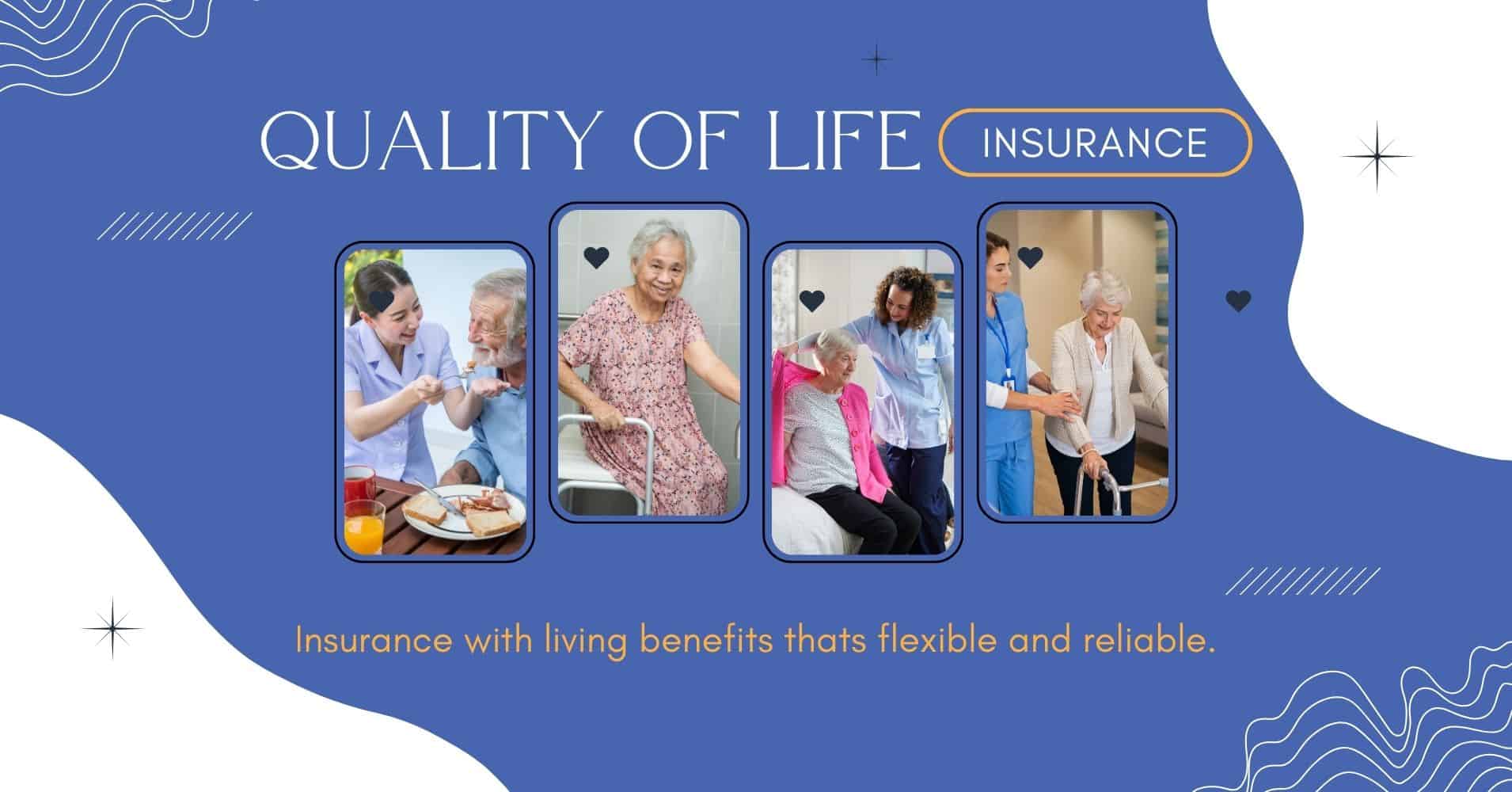 QUALITY OF LIFE INSURANCE

Insurance with living benefits thats flexible and reliable.